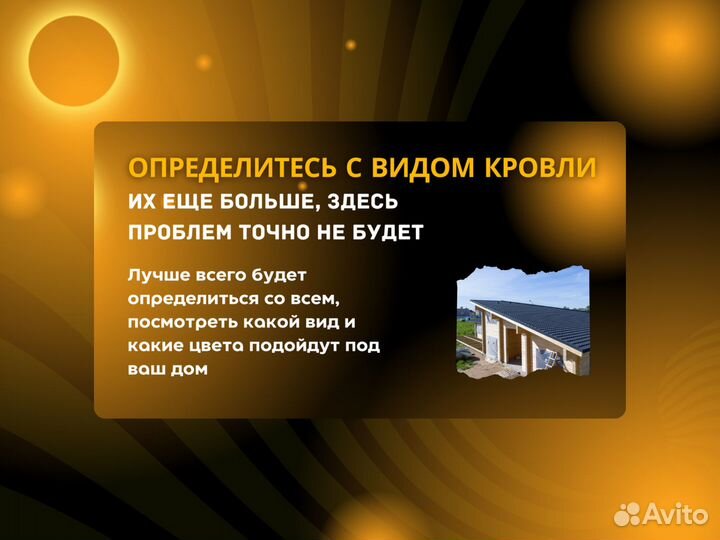 ОПРЕДЕЛИТЕСЬ С ВИДОМ КРОВЛИ

ИХ ЕЩЕ БОЛЬШЕ, ЗДЕСЬ ПРОБЛЕМ ТОЧНО НЕ БУДЕТ

Лучше всего будет определиться со всем, посмотреть какой вид и какие цвета подойдут под ваш дом

Avito